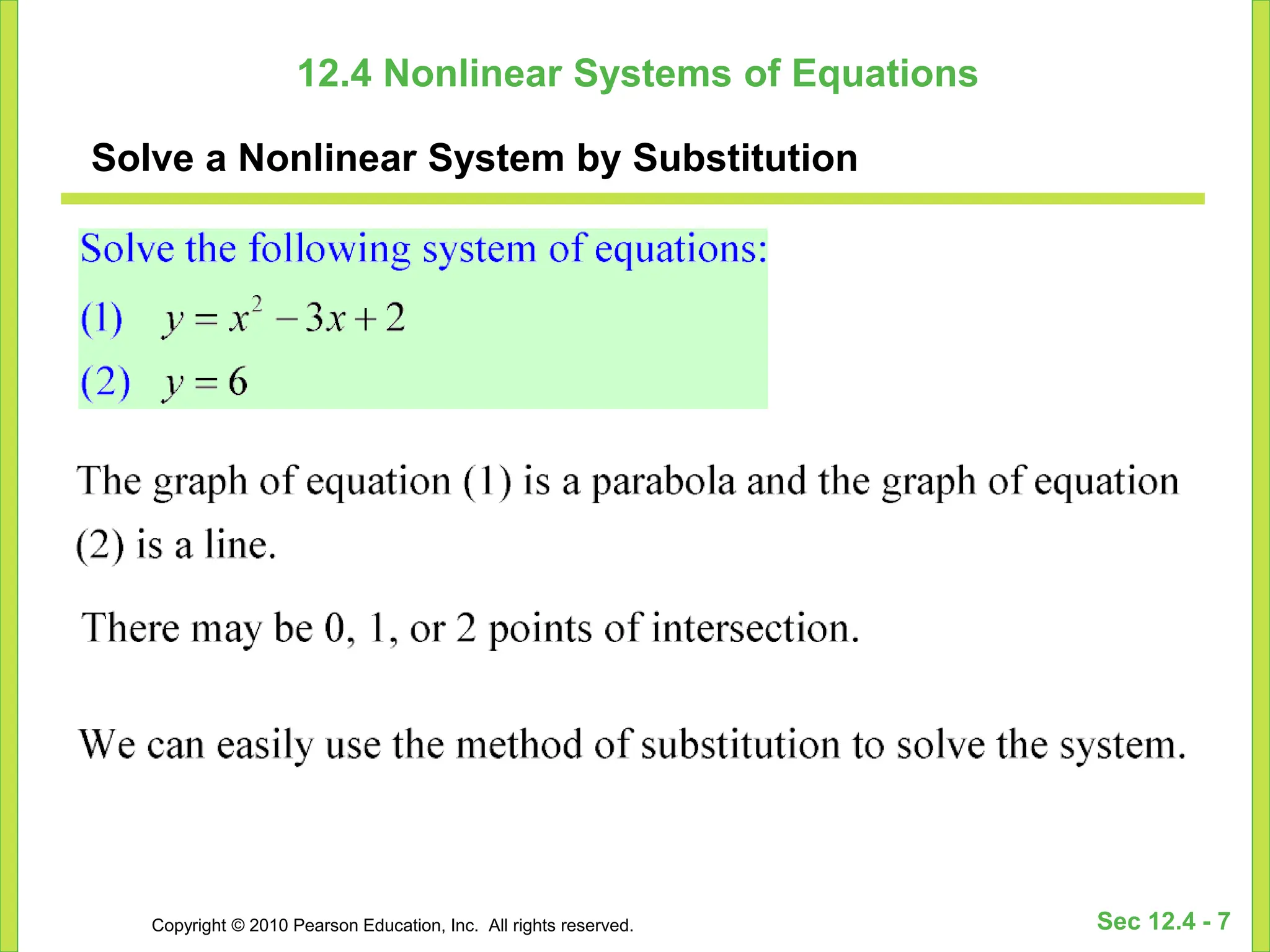 12.4 Nonlinear Systems of Equations

Solve a Nonlinear System by Substitution

Solve the following system of equations:

(1) $y = x^2 - 3x + 2$

(2) $y = 6$

The graph of equation (1) is a parabola and the graph of equation (2) is a line.

There may be 0, 1, or 2 points of intersection.

We can easily use the method of substitution to solve the system.

Copyright © 2010 Pearson Education, Inc. All rights reserved.

Sec 12.4 - 7